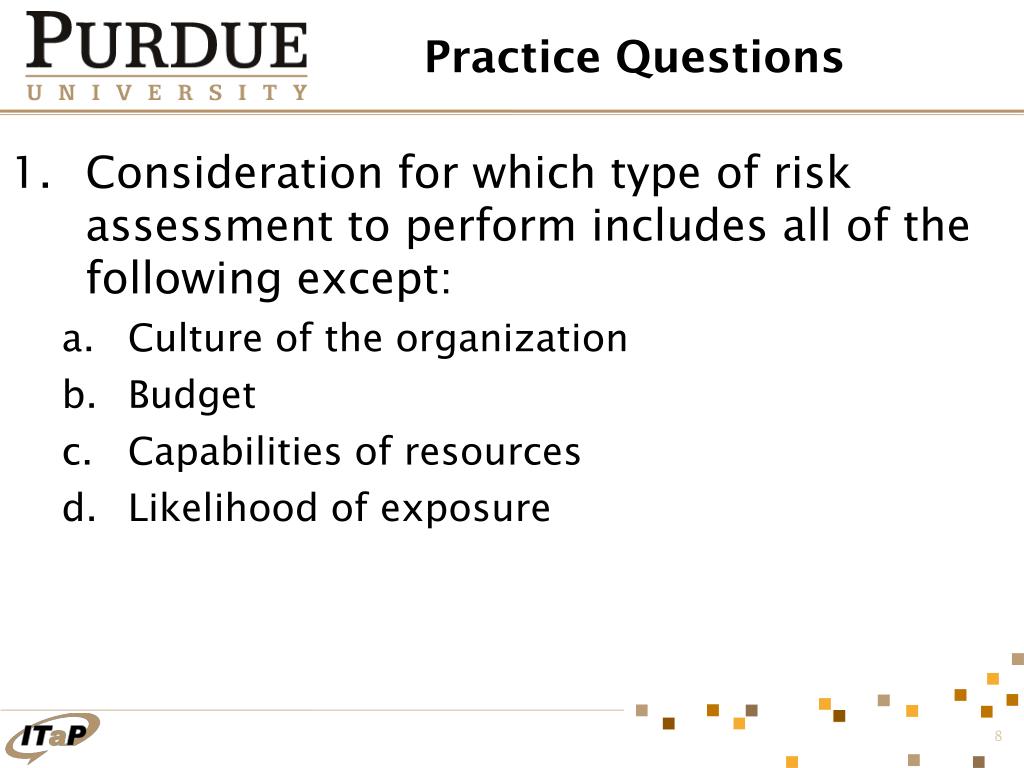 PURDUE
UNIVERSITY

Practice Questions

1. Consideration for which type of risk assessment to perform includes all of the following except:

a. Culture of the organization
b. Budget
c. Capabilities of resources
d. Likelihood of exposure

ITaP

8